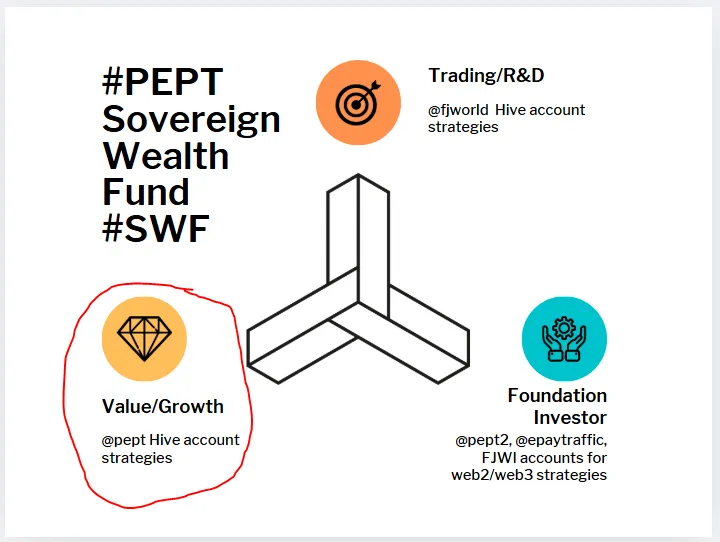 #PEPT Sovereign Wealth Fund #SWF

Trading/R&D

@fjworld Hive account strategies

Value/Growth

@pept Hive account strategies

Foundation Investor

@pept2, @epaytraffic, FJWI accounts for web2/web3 strategies